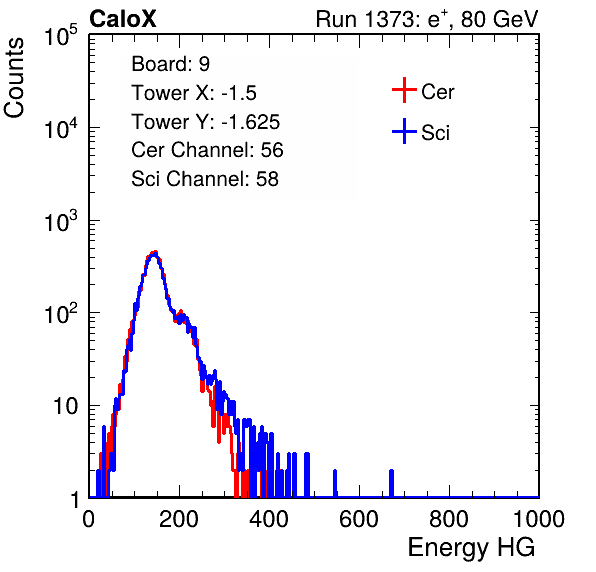 CaloX

Run 1373: $e^{+}$, 80 GeV

Counts

$10^5$
$10^4$
$10^3$
$10^2$
10
1

Board: 9
Tower X: -1.5
Tower Y: -1.625
Cer Channel: 56
Sci Channel: 58

Cer
Sci

0
200
400
600
800
1000

Energy HG